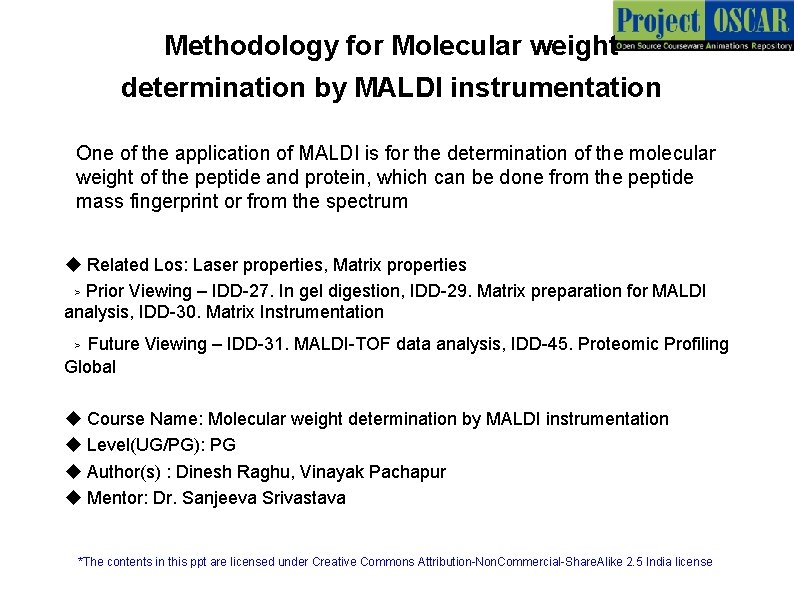 Project OSCAR
Open Source Courseware Animations Repository

Methodology for Molecular weight determination by MALDI instrumentation

One of the application of MALDI is for the determination of the molecular weight of the peptide and protein, which can be done from the peptide mass fingerprint or from the spectrum

◆ Related Los: Laser properties, Matrix properties

> Prior Viewing – IDD-27. In gel digestion, IDD-29. Matrix preparation for MALDI analysis, IDD-30. Matrix Instrumentation

> Future Viewing – IDD-31. MALDI-TOF data analysis, IDD-45. Proteomic Profiling Global

◆ Course Name: Molecular weight determination by MALDI instrumentation
◆ Level(UG/PG): PG
◆ Author(s) : Dinesh Raghu, Vinayak Pachapur
◆ Mentor: Dr. Sanjeeva Srivastava

*The contents in this ppt are licensed under Creative Commons Attribution-NonCommercial-ShareAlike 2.5 India license